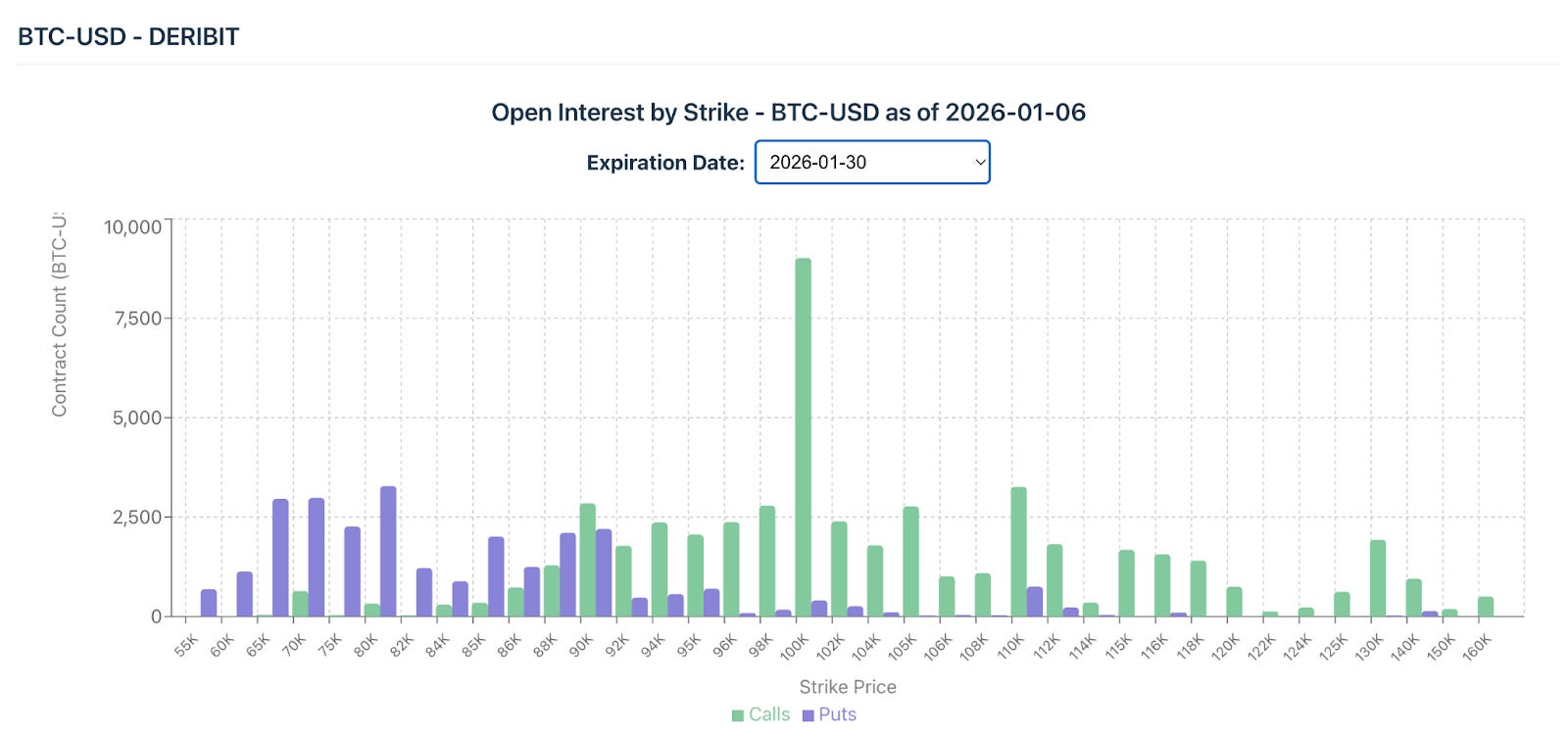 BTC-USD - DERIBIT

Open Interest by Strike - BTC-USD as of 2026-01-06

Expiration Date: 2026-01-30

Contract Count (BTC-U

10,000
7,500
5,000
2,500
0

55K 60K 65K 70K 75K 80K 82K 84K 85K 86K 88K 90K 92K 94K 95K 96K 98K 100K 102K 104K 105K 106K 108K 110K 112K 114K 115K 116K 118K 120K 122K 124K 125K 130K 140K 150K 160K

Strike Price

Calls Puts